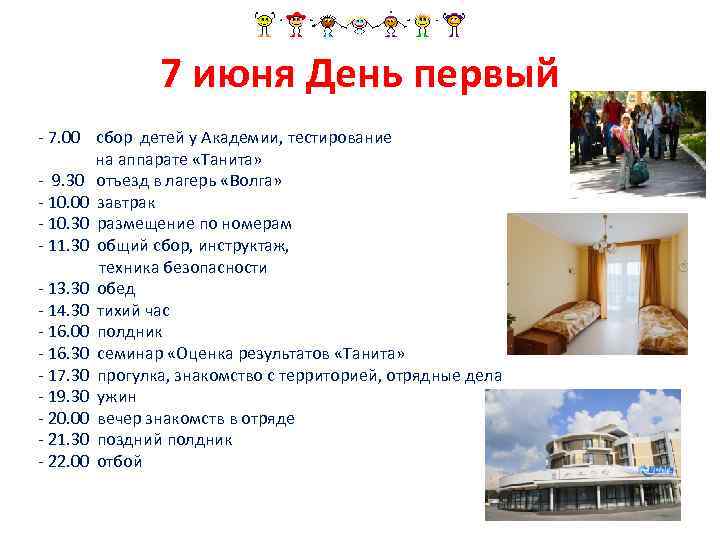 7 июня День первый

- 7.00 сбор детей у Академии, тестирование на аппарате «Танита»
- 9.30 отъезд в лагерь «Волга»
- 10.00 завтрак
- 10.30 размещение по номерам
- 11.30 общий сбор, инструктаж, техника безопасности
- 13.30 обед
- 14.30 тихий час
- 16.00 полдник
- 16.30 семинар «Оценка результатов «Танита»
- 17.30 прогулка, знакомство с территорией, отрядные дела
- 19.30 ужин
- 20.00 вечер знакомств в отряде
- 21.30 поздний полдник
- 22.00 отбой